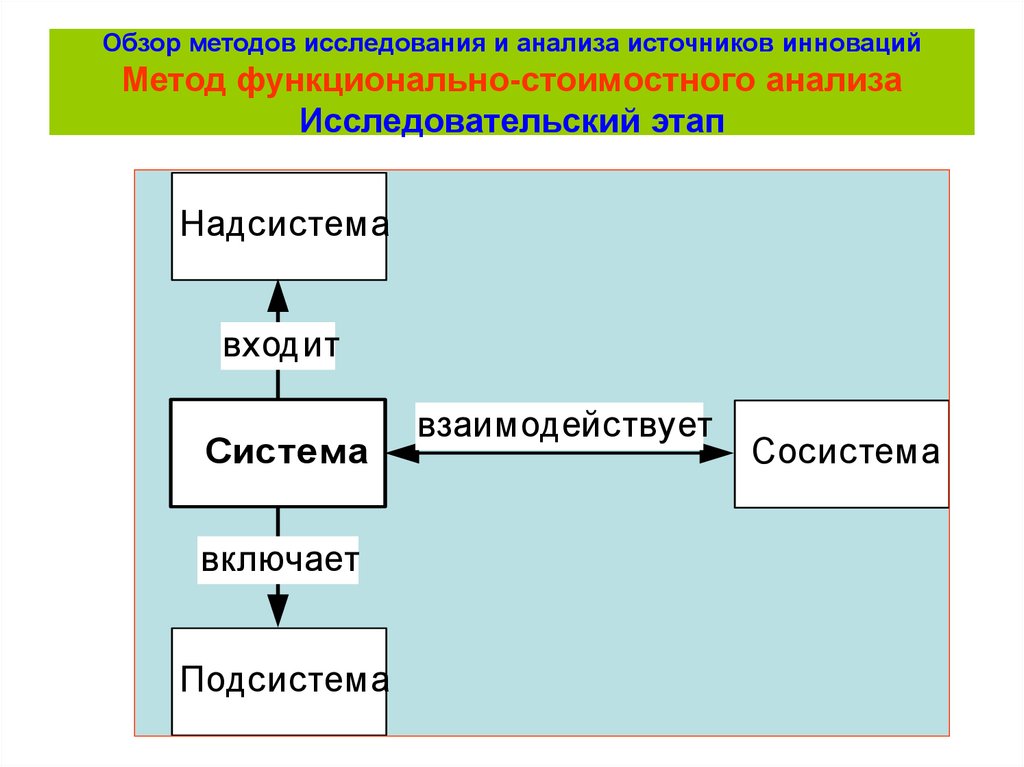 Обзор методов исследования и анализа источников инноваций
Метод функционально-стоимостного анализа
Исследовательский этап

Надсистема

входит

Система

взаимодействует

Сосистема

включает

Подсистема